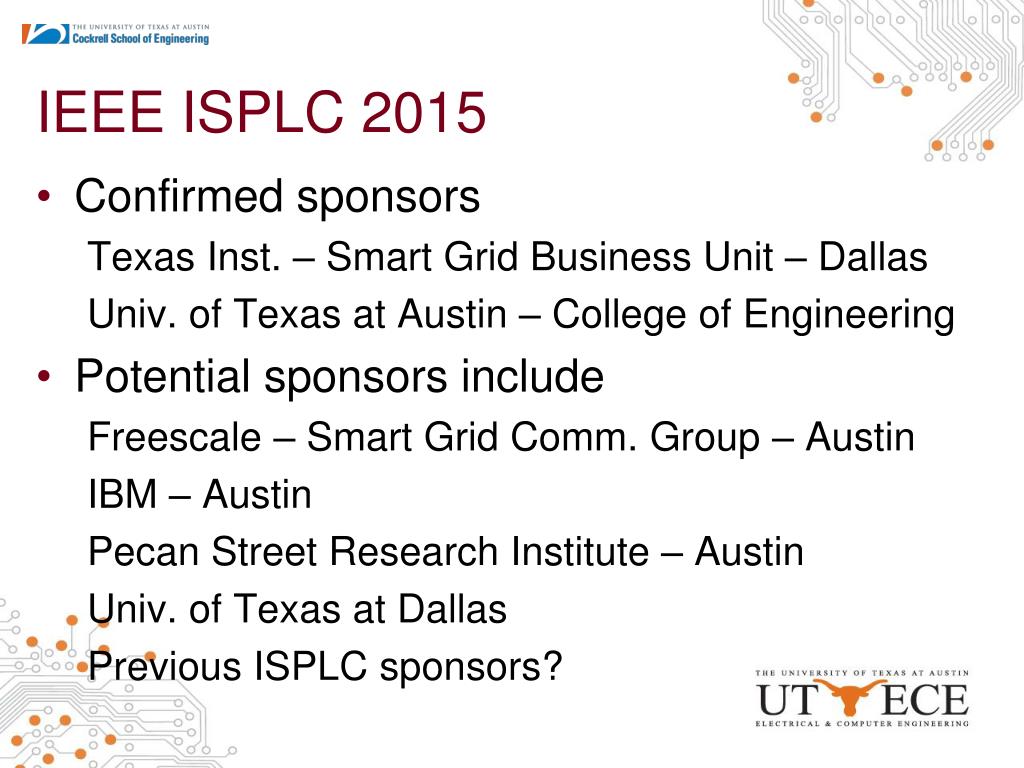 THE UNIVERSITY OF TEXAS AT AUSTIN
Cockrell School of Engineering

IEEE ISPLC 2015

• Confirmed sponsors
Texas Inst. – Smart Grid Business Unit – Dallas
Univ. of Texas at Austin – College of Engineering

• Potential sponsors include
Freescale – Smart Grid Comm. Group – Austin
IBM – Austin
Pecan Street Research Institute – Austin
Univ. of Texas at Dallas
Previous ISPLC sponsors?

THE UNIVERSITY OF TEXAS AT AUSTIN
UT ECE
ELECTRICAL & COMPUTER ENGINEERING